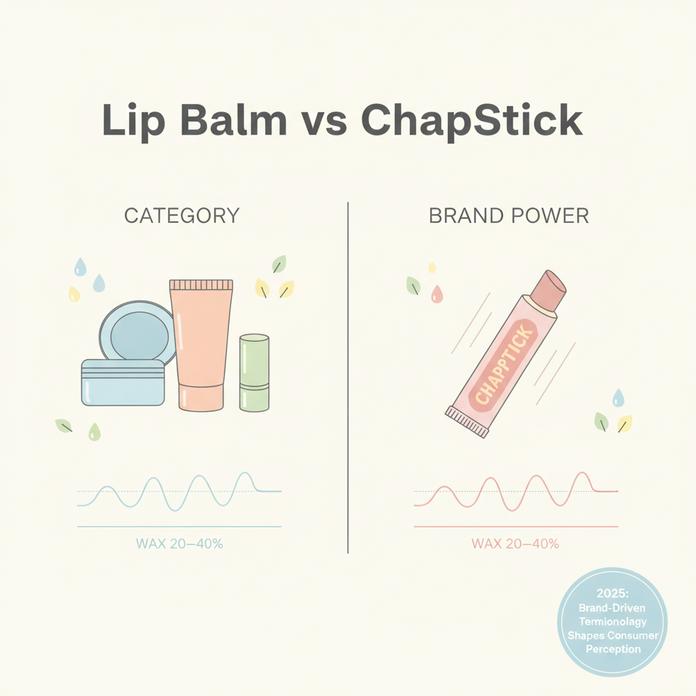 Lip Balm vs ChapStick

CATEGORY

WAX 20–40%

BRAND POWER

CHAPPTICK

WAX 20–40%

2025: Brand-Driven Termionology Shapes Consumer Perception